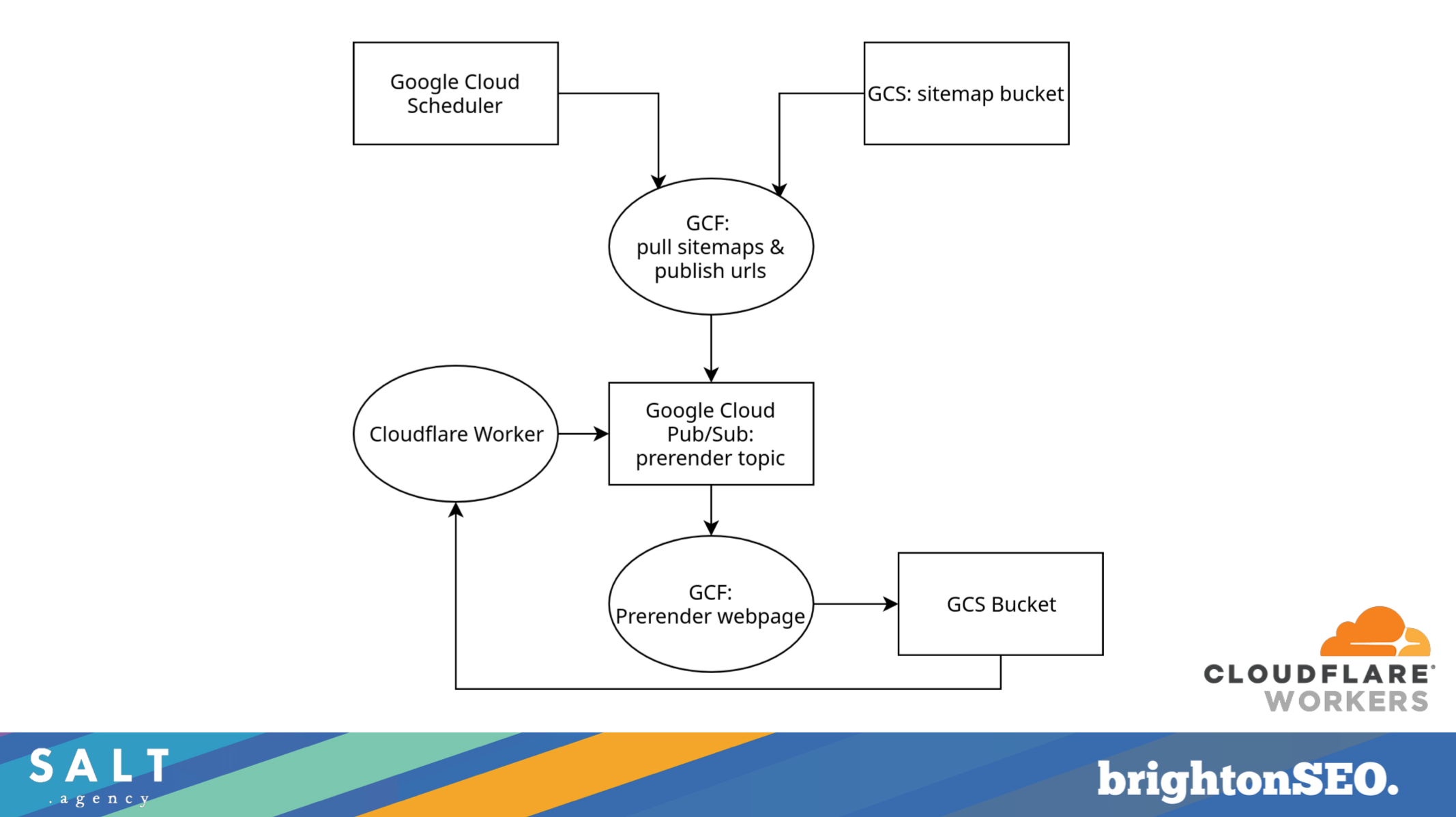 Google Cloud Scheduler

GCS: sitemap bucket

GCF: pull sitemaps & publish urls

Cloudflare Worker

Google Cloud Pub/Sub: prerender topic

GCF: Prerender webpage

GCS Bucket

CLOUDFLARE WORKERS

SALT .agency

brightonSEO.